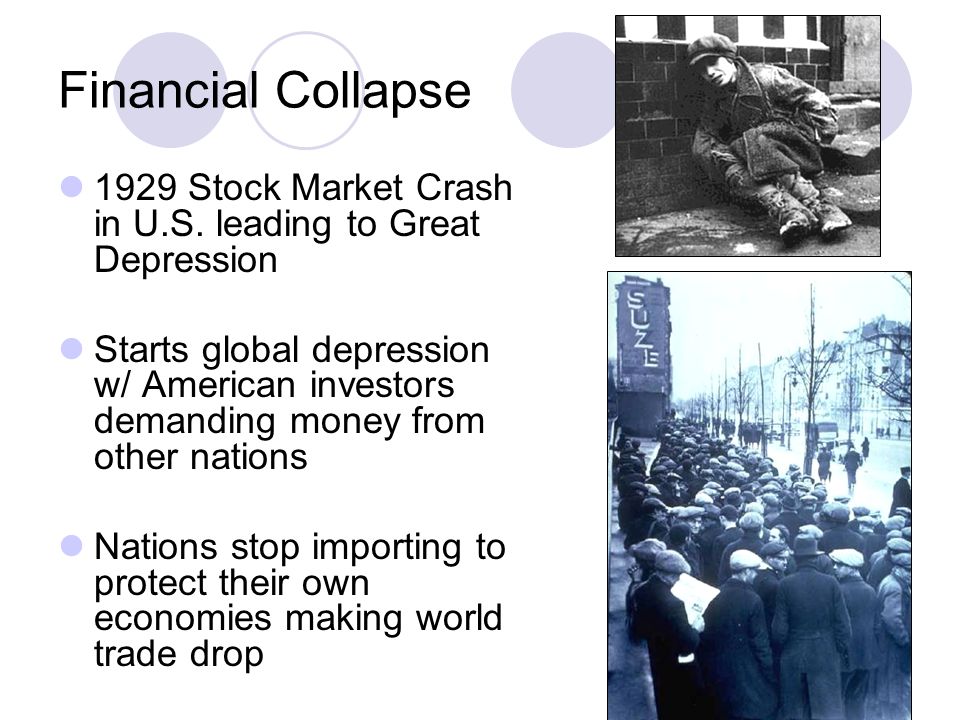 Financial Collapse

1929 Stock Market Crash in U.S. leading to Great Depression

Starts global depression w/ American investors demanding money from other nations

Nations stop importing to protect their own economies making world trade drop

SUZE